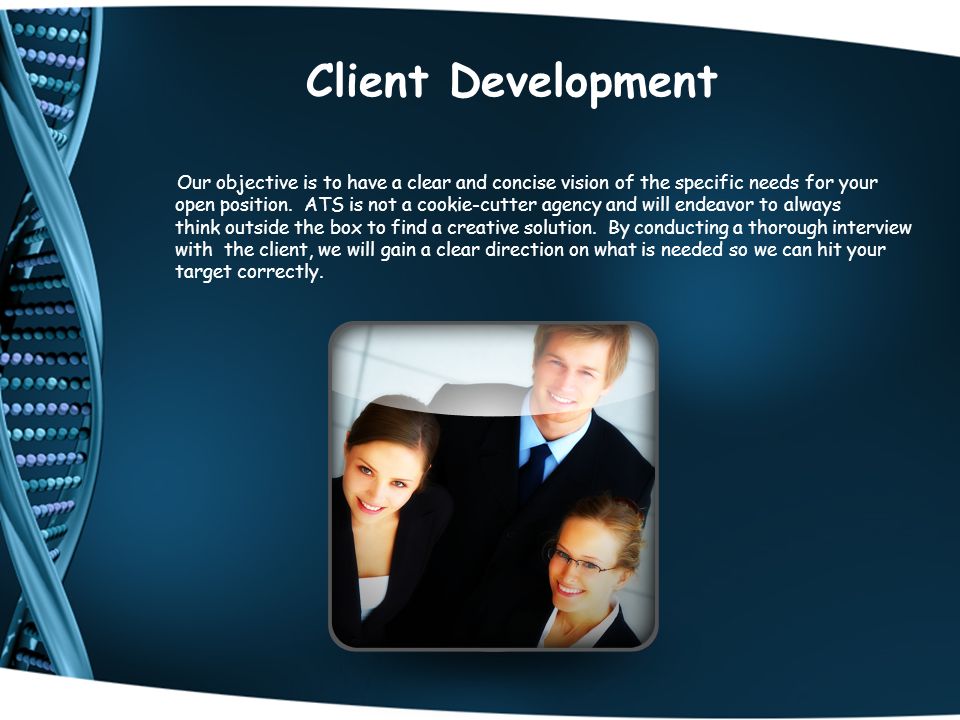 Client Development

Our objective is to have a clear and concise vision of the specific needs for your open position. ATS is not a cookie-cutter agency and will endeavor to always think outside the box to find a creative solution. By conducting a thorough interview with the client, we will gain a clear direction on what is needed so we can hit your target correctly.